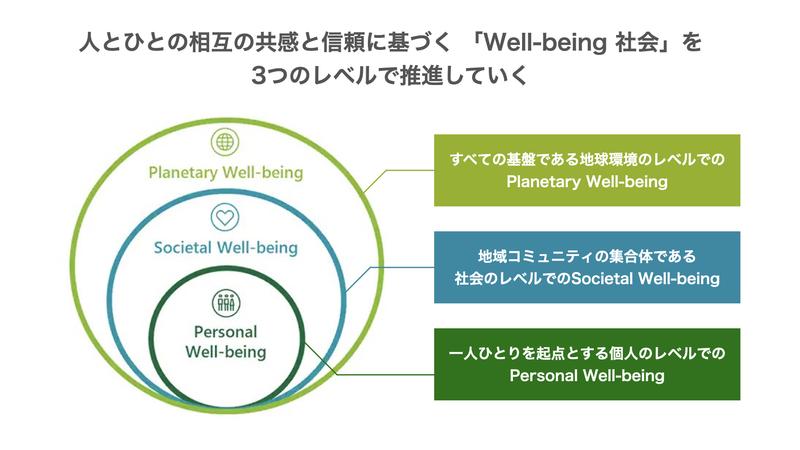 人とひとの相互の共感と信頼に基づく 「Well-being 社会」を
3つのレベルで推進していく

Planetary Well-being

Societal Well-being

Personal Well-being

すべての基盤である地球環境のレベルでの Planetary Well-being

地域コミュニティの集合体である 社会のレベルでのSocietal Well-being

一人ひとりを起点とする個人のレベルでの Personal Well-being